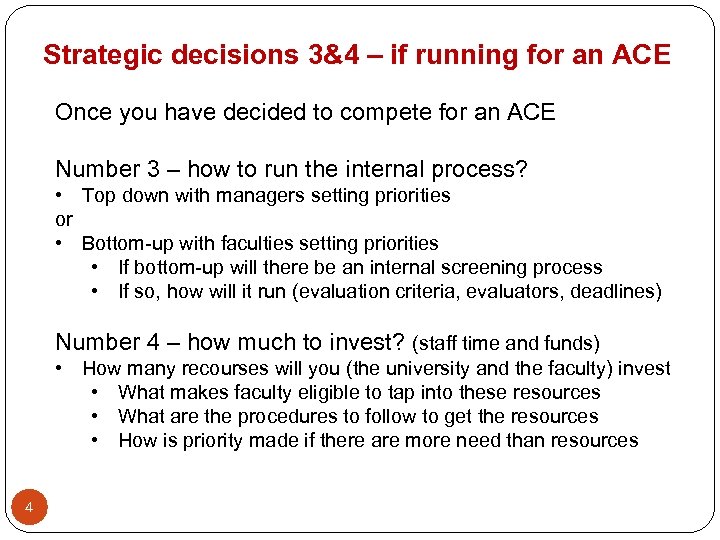 Strategic decisions 3&4 – if running for an ACE

Once you have decided to compete for an ACE

Number 3 – how to run the internal process?
• Top down with managers setting priorities
or
• Bottom-up with faculties setting priorities
  • If bottom-up will there be an internal screening process
  • If so, how will it run (evaluation criteria, evaluators, deadlines)

Number 4 – how much to invest? (staff time and funds)
• How many recourses will you (the university and the faculty) invest
  • What makes faculty eligible to tap into these resources
  • What are the procedures to follow to get the resources
  • How is priority made if there are more need than resources

4